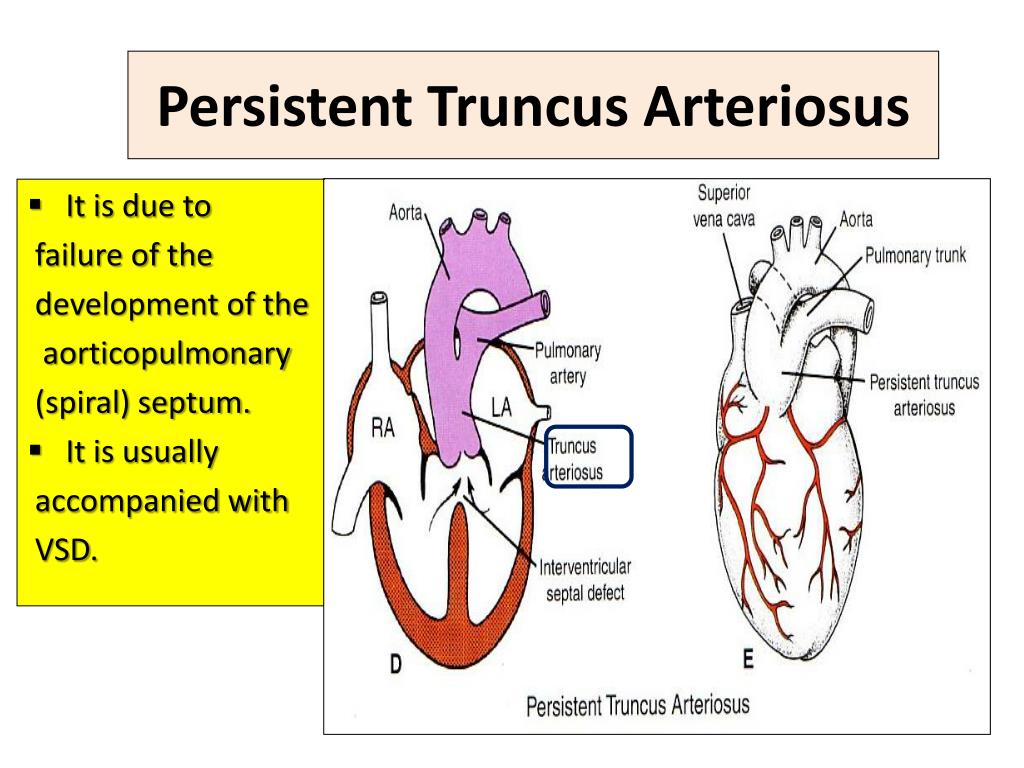 Persistent Truncus Arteriosus

▪ It is due to failure of the development of the aorticopulmonary (spiral) septum.
▪ It is usually accompanied with VSD.

Aorta
Pulmonary artery
RA
LA
Truncus arteriosus
Interventricular septal defect
D

Superior vena cava
Aorta
Pulmonary trunk
Persistent truncus arteriosus
E

Persistent Truncus Arteriosus